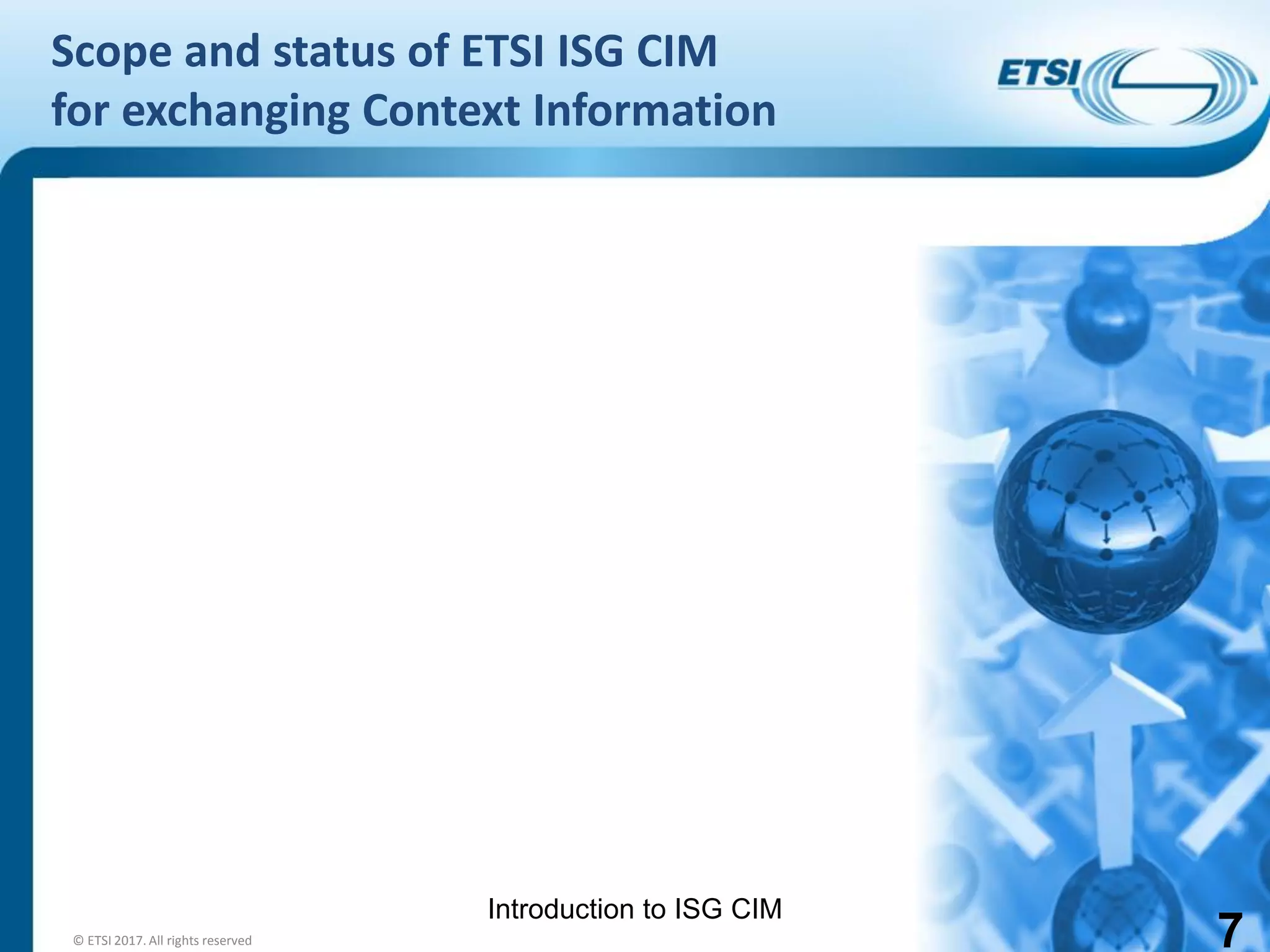 Scope and status of ETSI ISG CIM for exchanging Context Information

ETSI

Introduction to ISG CIM

© ETSI 2017. All rights reserved

7